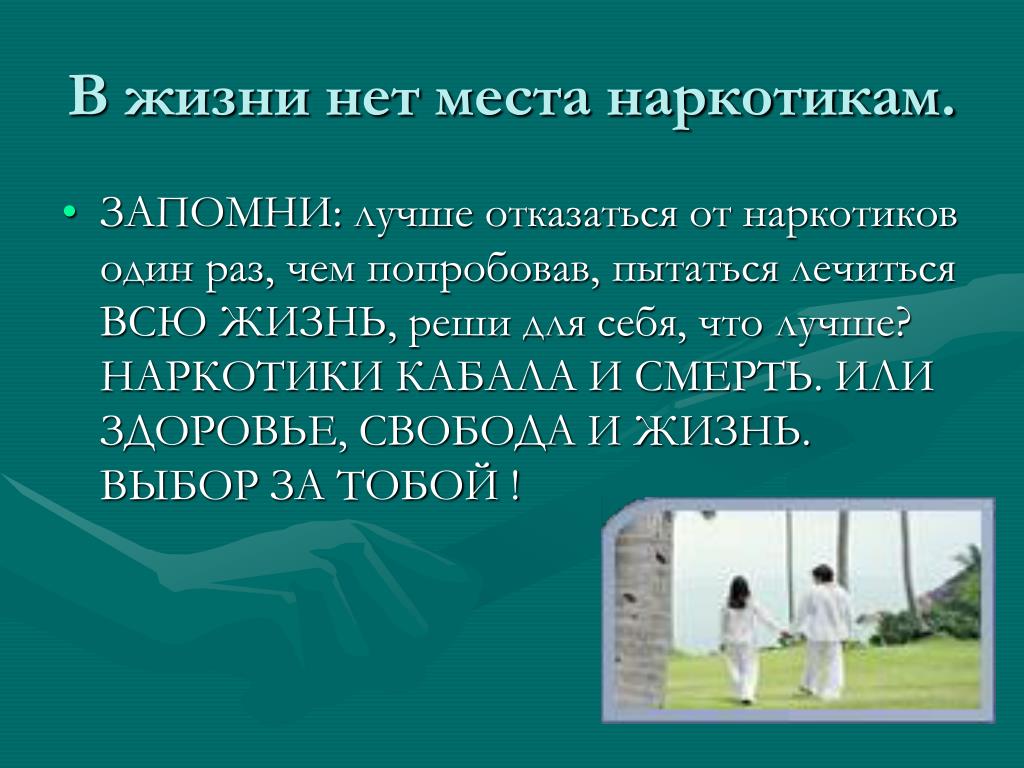 В жизни нет места наркотикам.

• ЗАПОМНИ: лучше отказаться от наркотиков один раз, чем попробовав, пытаться лечиться ВСЮ ЖИЗНЬ, реши для себя, что лучше? НАРКОТИКИ КАБАЛА И СМЕРТЬ. ИЛИ ЗДОРОВЬЕ, СВОБОДА И ЖИЗНЬ. ВЫБОР ЗА ТОБОЙ !